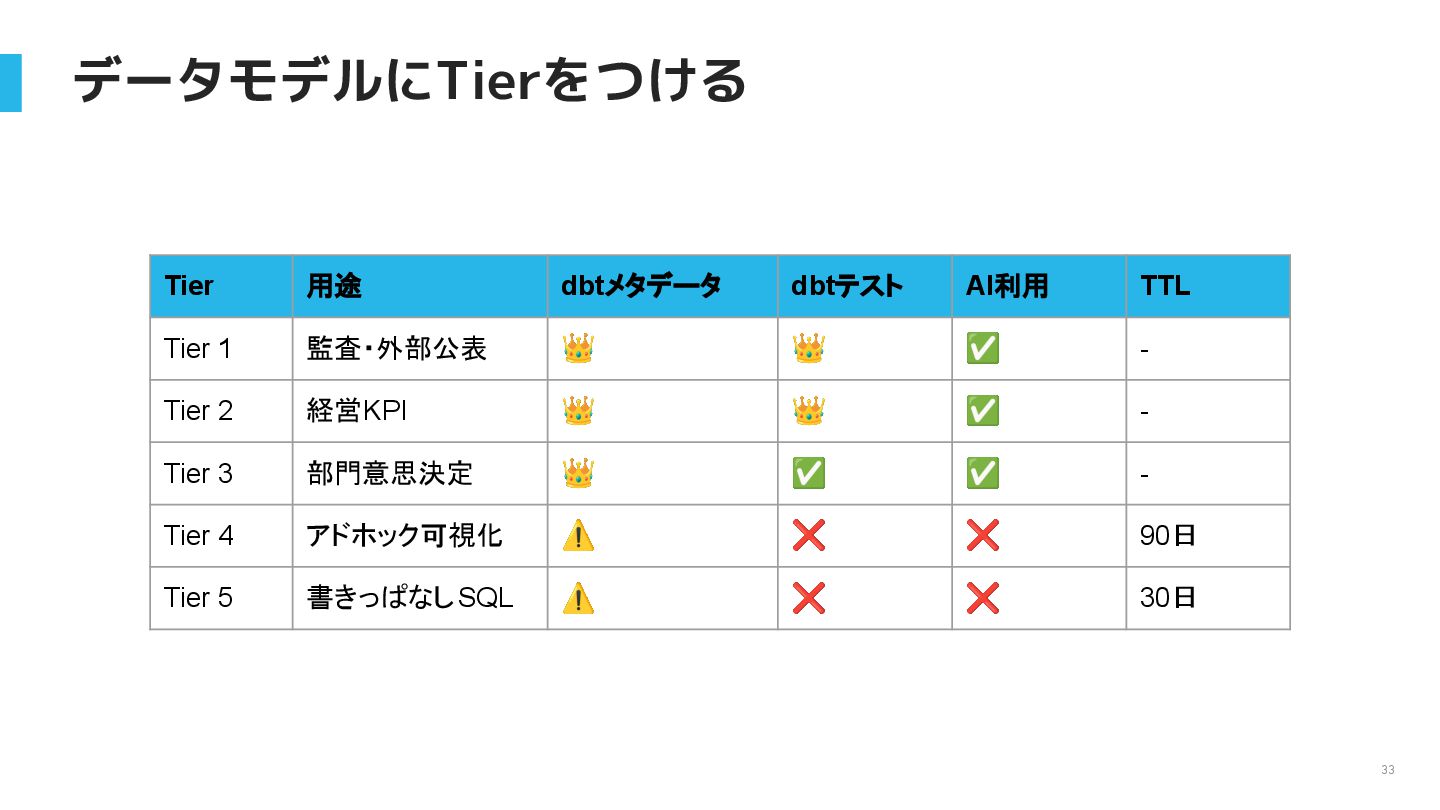 データモデルにTierをつける

| Tier | 用途 | dbtメタデータ | dbtテスト | AI利用 | TTL |
|---|---|---|---|---|---|
| Tier 1 | 監査・外部公表 | 👑 | 👑 | ✅ | - |
| Tier 2 | 経営KPI | 👑 | 👑 | ✅ | - |
| Tier 3 | 部門意思決定 | 👑 | ✅ | ✅ | - |
| Tier 4 | アドホック可視化 | ⚠️ | ❌ | ❌ | 90日 |
| Tier 5 | 書きっぱなしSQL | ⚠️ | ❌ | ❌ | 30日 |

33